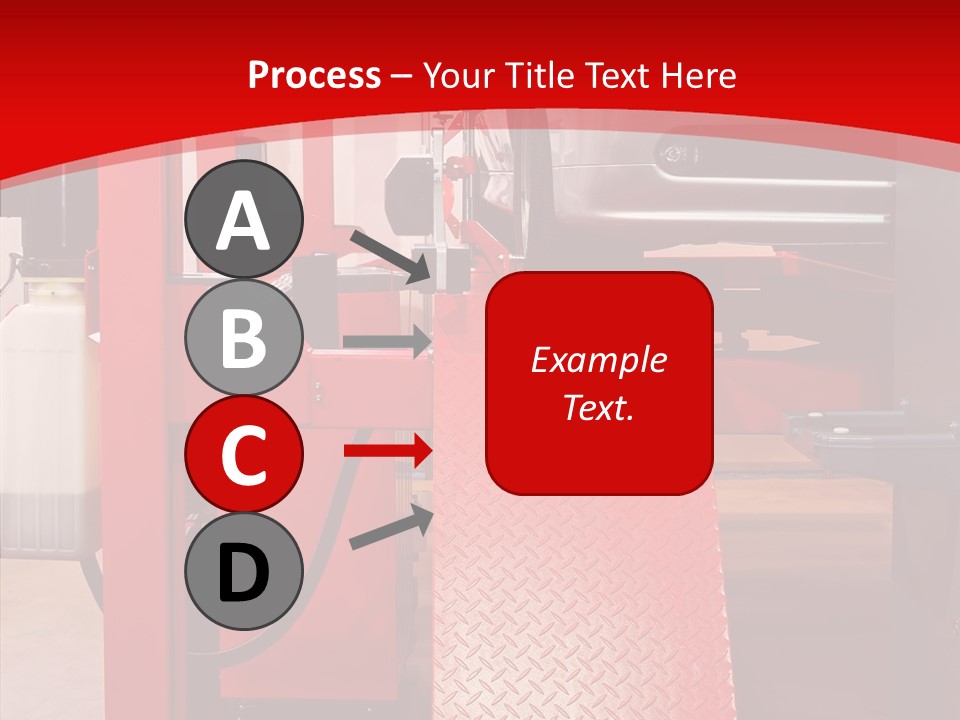 Process – Your Title Text Here

A

B

C

D

Example Text.